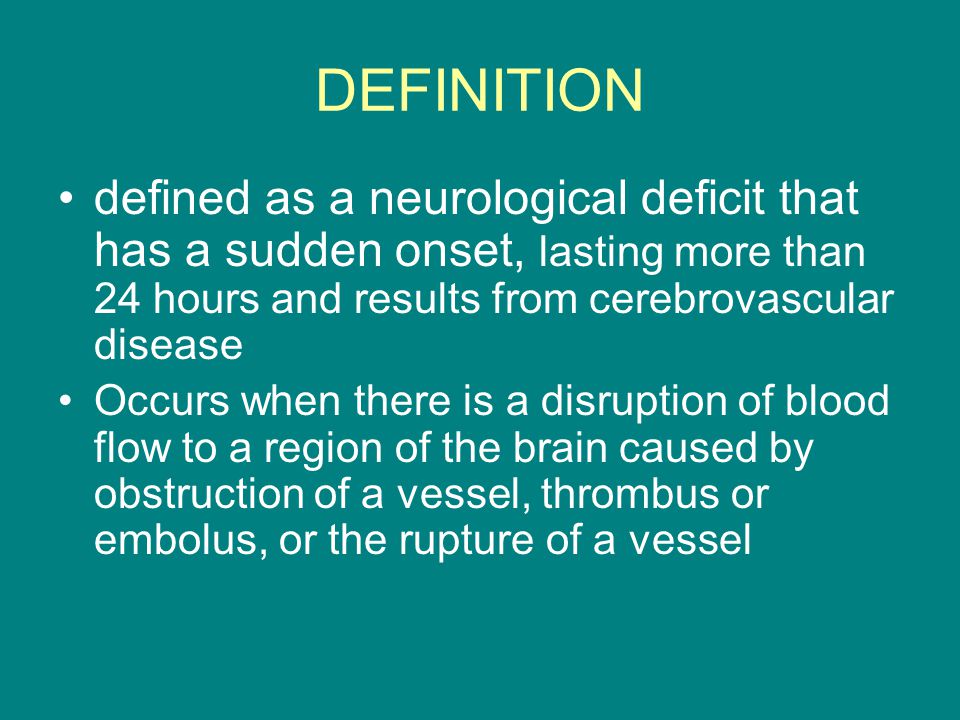 DEFINITION

• defined as a neurological deficit that has a sudden onset, lasting more than 24 hours and results from cerebrovascular disease

• Occurs when there is a disruption of blood flow to a region of the brain caused by obstruction of a vessel, thrombus or embolus, or the rupture of a vessel